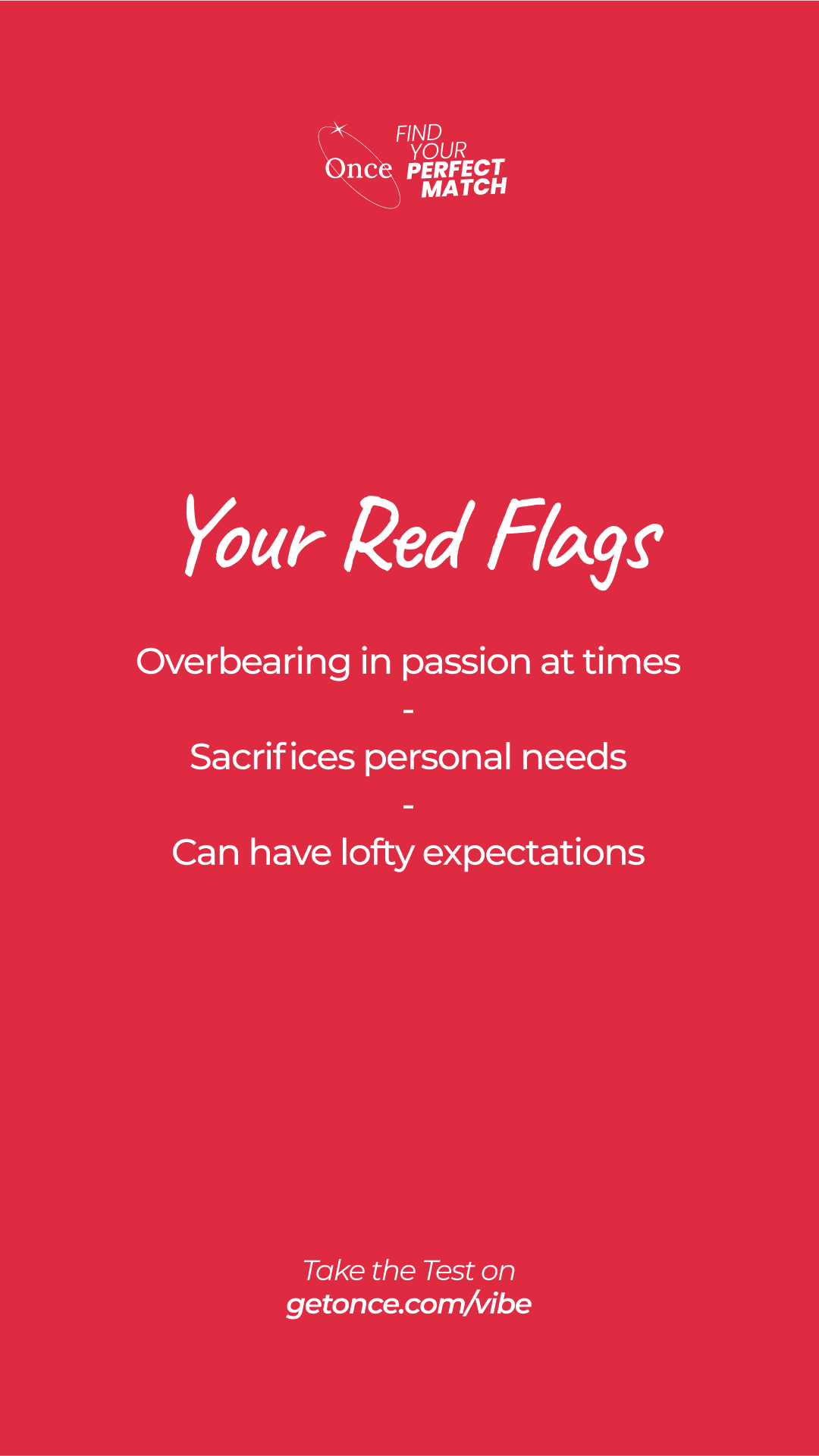 Once FIND YOUR PERFECT MATCH

Your Red Flags

Overbearing in passion at times
-
Sacrifices personal needs
-
Can have lofty expectations

Take the Test on
getonce.com/vibe